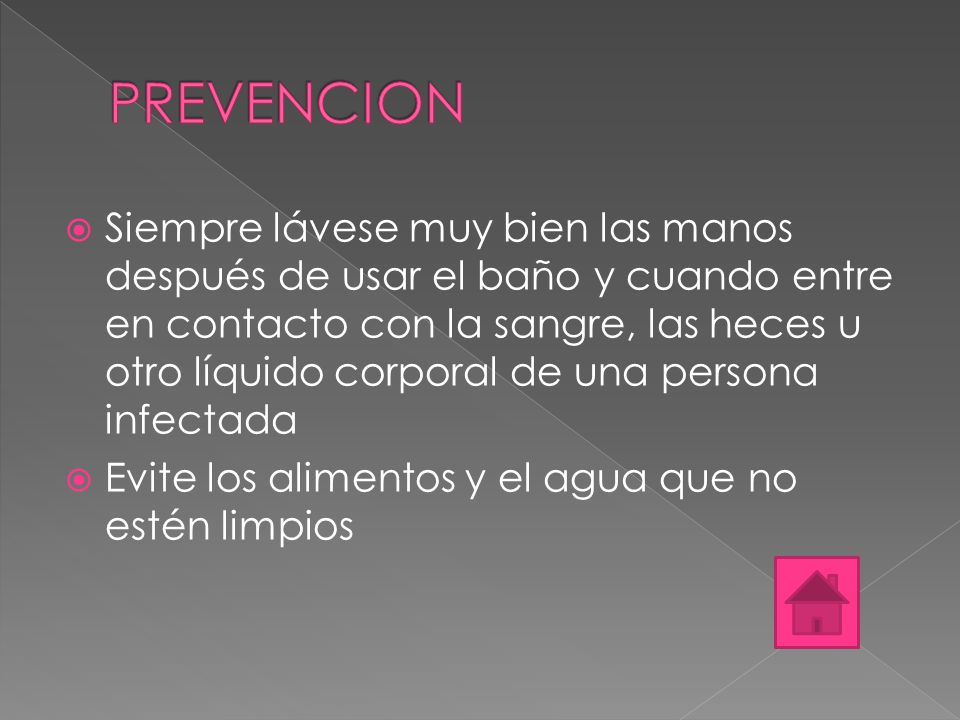 PREVENCION

Siempre lávese muy bien las manos después de usar el baño y cuando entre en contacto con la sangre, las heces u otro líquido corporal de una persona infectada

Evite los alimentos y el agua que no estén limpios